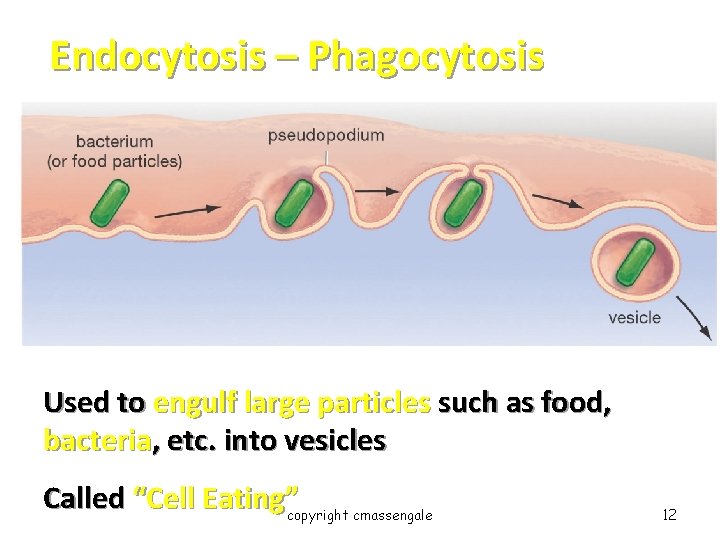 Endocytosis – Phagocytosis

bacterium
(or food particles)

pseudopodium

vesicle

Used to engulf large particles such as food, bacteria, etc. into vesicles

Called "Cell Eating"

copyright cmassengale

12